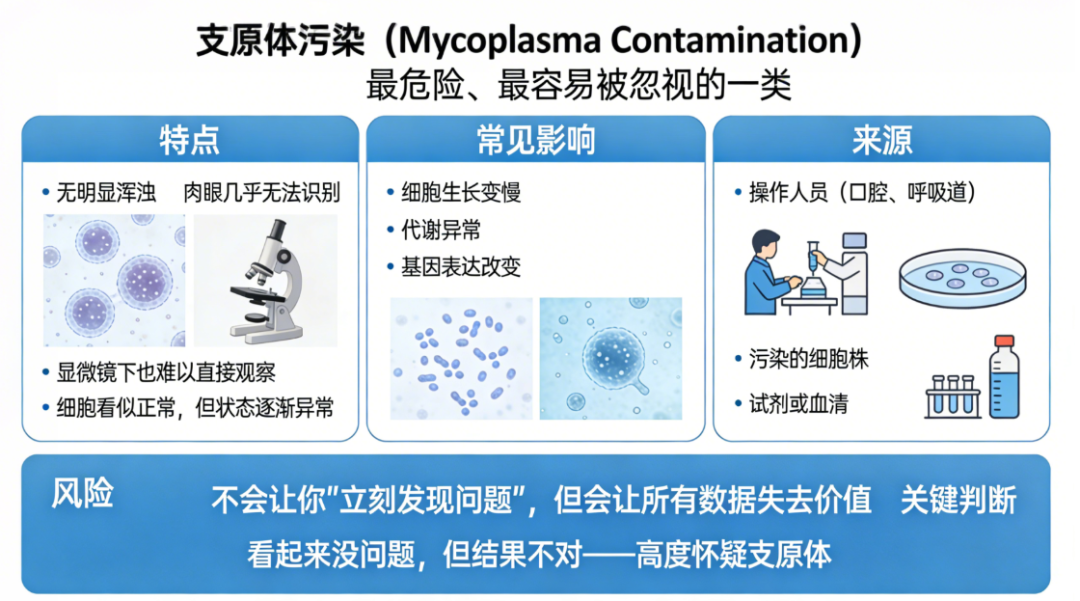 支原体污染（Mycoplasma Contamination）
最危险、最容易被忽视的一类

特点

• 无明显浑浊　肉眼几乎无法识别

• 显微镜下也难以直接观察
• 细胞看似正常，但状态逐渐异常

常见影响

• 细胞生长变慢
• 代谢异常
• 基因表达改变

来源

• 操作人员（口腔、呼吸道）
• 污染的细胞株
• 试剂或血清

风险　不会让你"立刻发现问题"，但会让所有数据失去价值　关键判断
看起来没问题，但结果不对——高度怀疑支原体